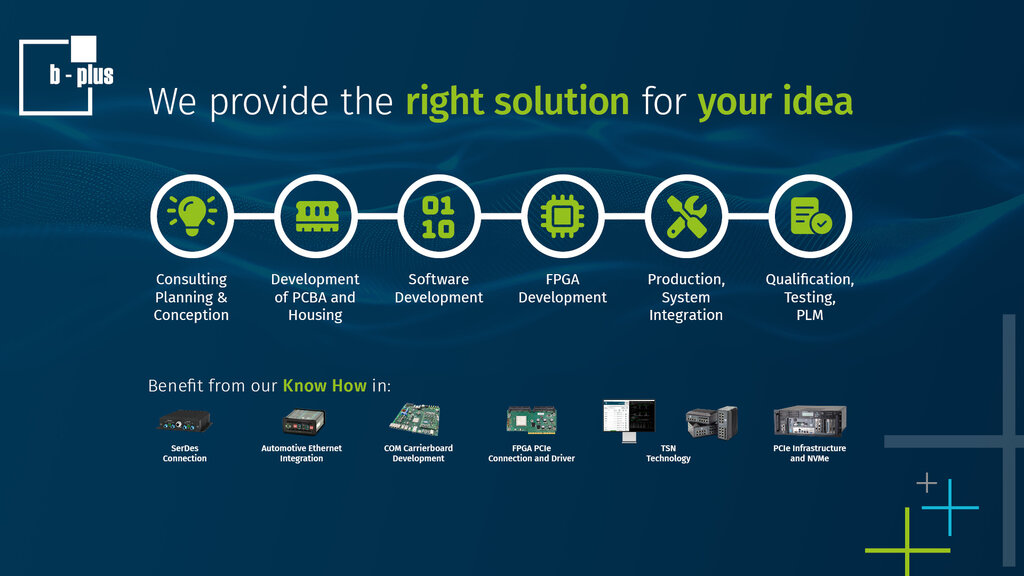 b - plus

We provide the right solution for your idea

01
10

Consulting Planning & Conception

Development of PCBA and Housing

Software Development

FPGA Development

Production, System Integration

Qualification, Testing, PLM

Benefit from our Know How in:

SerDes Connection

Automotive Ethernet Integration

COM Carrierboard Development

FPGA PCIe Connection and Driver

TSN Technology

PCIe Infrastructure and NVMe